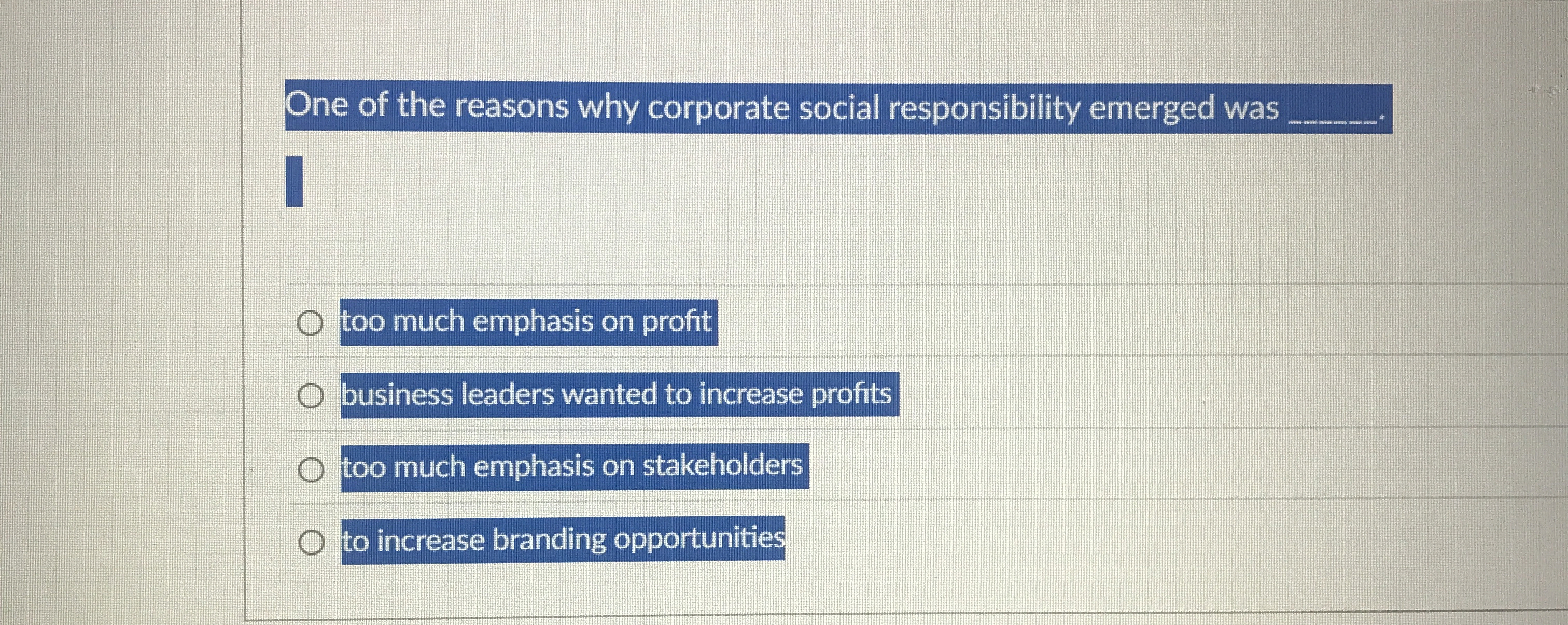 One of the reasons why corporate social responsibility emerged was ______.

too much emphasis on profit

business leaders wanted to increase profits

too much emphasis on stakeholders

to increase branding opportunities